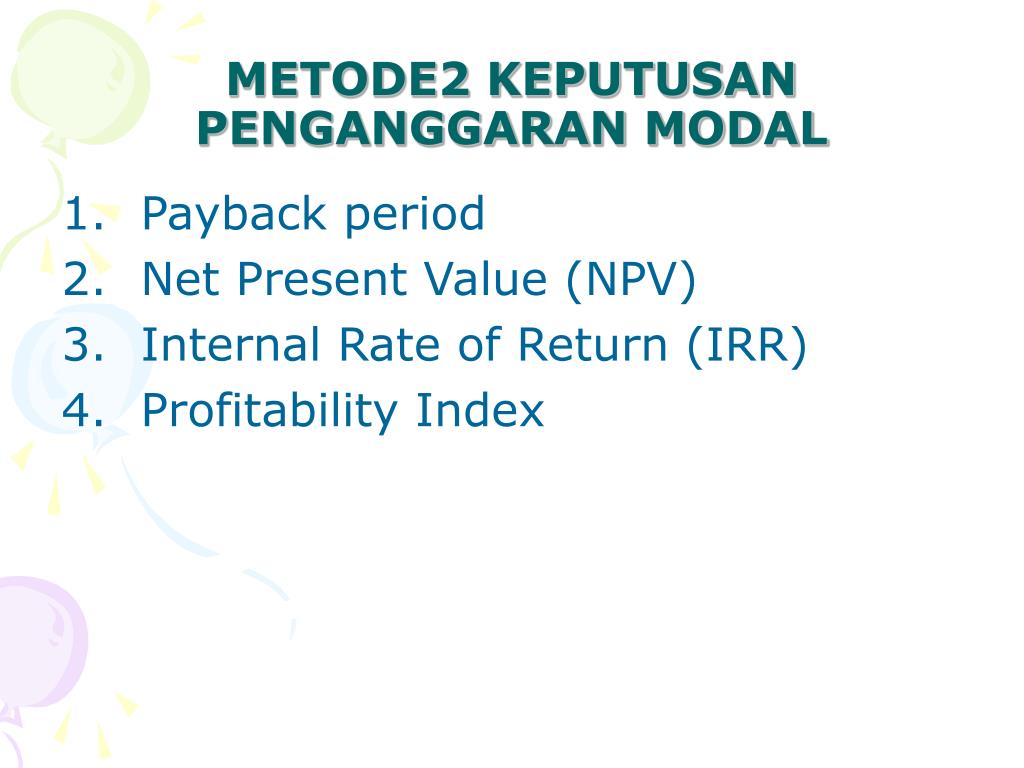 METODE2 KEPUTUSAN PENGANGGARAN MODAL

1. Payback period
2. Net Present Value (NPV)
3. Internal Rate of Return (IRR)
4. Profitability Index